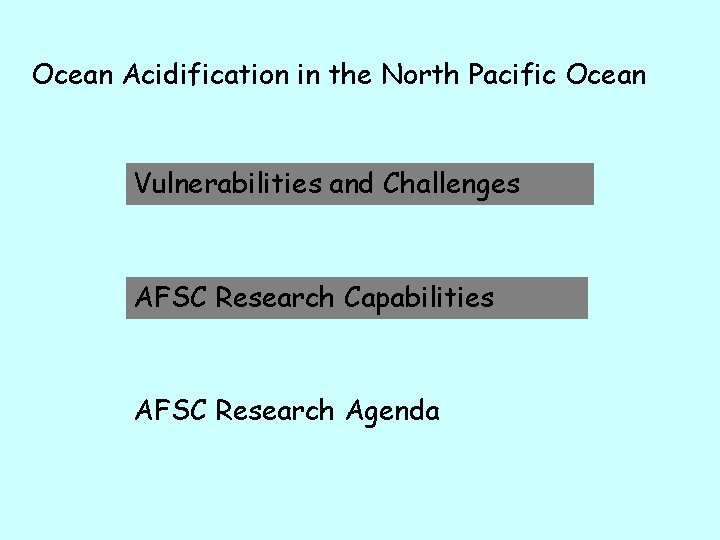 Ocean Acidification in the North Pacific Ocean

Vulnerabilities and Challenges

AFSC Research Capabilities

AFSC Research Agenda